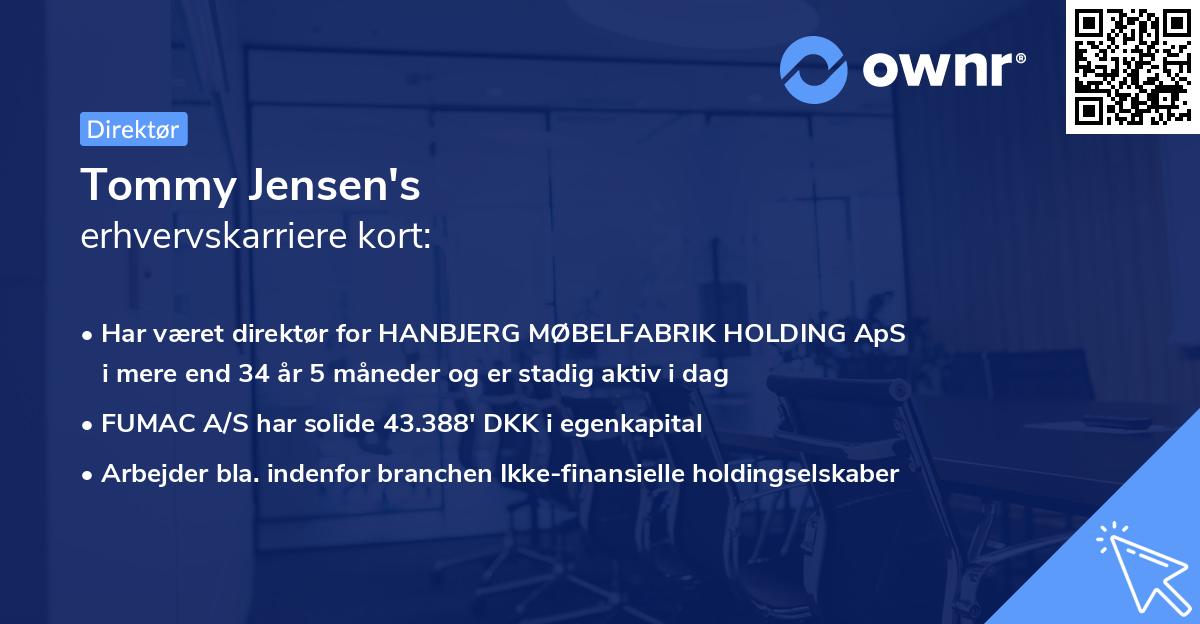 ownr®

Direktør

Tommy Jensen's
erhvervskarriere kort:

• Har været direktør for HANBJERG MØBELFABRIK HOLDING ApS i mere end 34 år 5 måneder og er stadig aktiv i dag
• FUMAC A/S har solide 43.388' DKK i egenkapital
• Arbejder bla. indenfor branchen Ikke-finansielle holdingselskaber